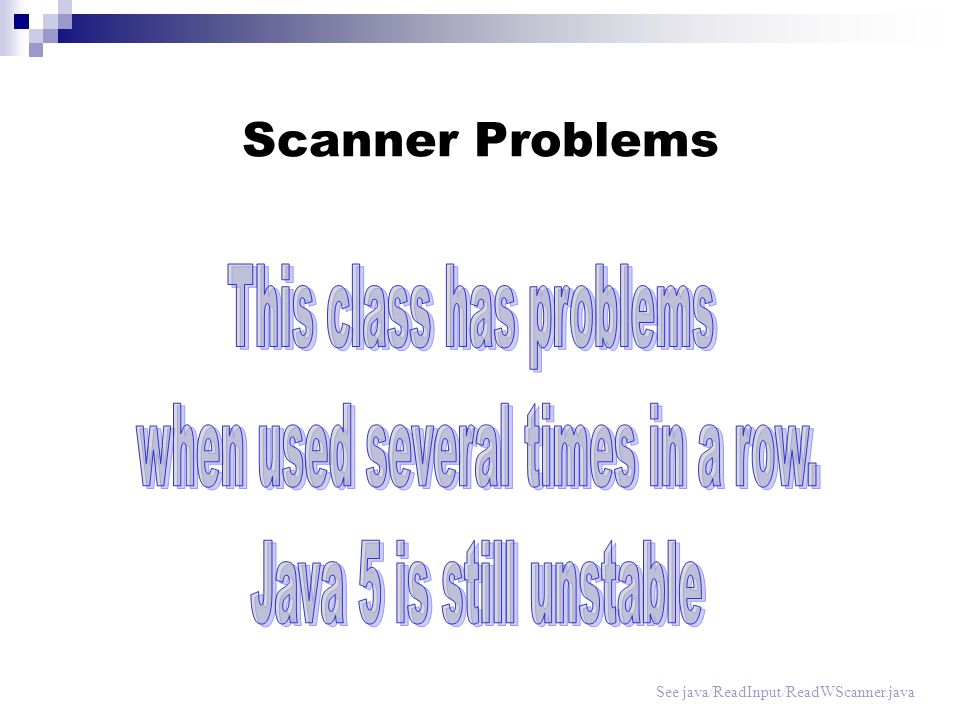 Scanner Problems

This class has problems when used several times in a row. Java 5 is still unstable

See java/ReadInput/ReadWScanner.java